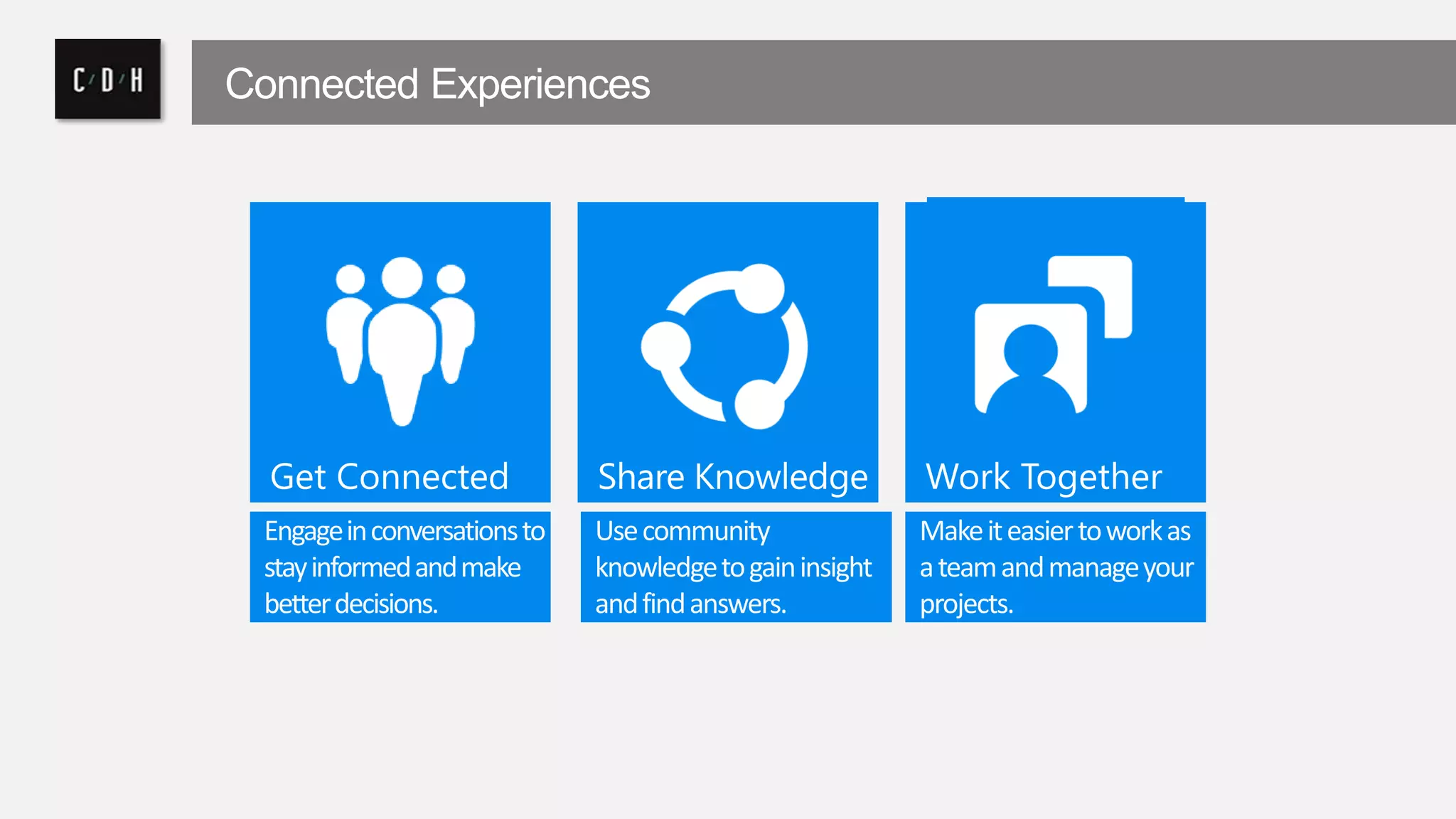 C/D/H

Connected Experiences

Get Connected

Engage in conversations to stay informed and make better decisions.

Share Knowledge

Use community knowledge to gain insight and find answers.

Work Together

Make it easier to work as a team and manage your projects.